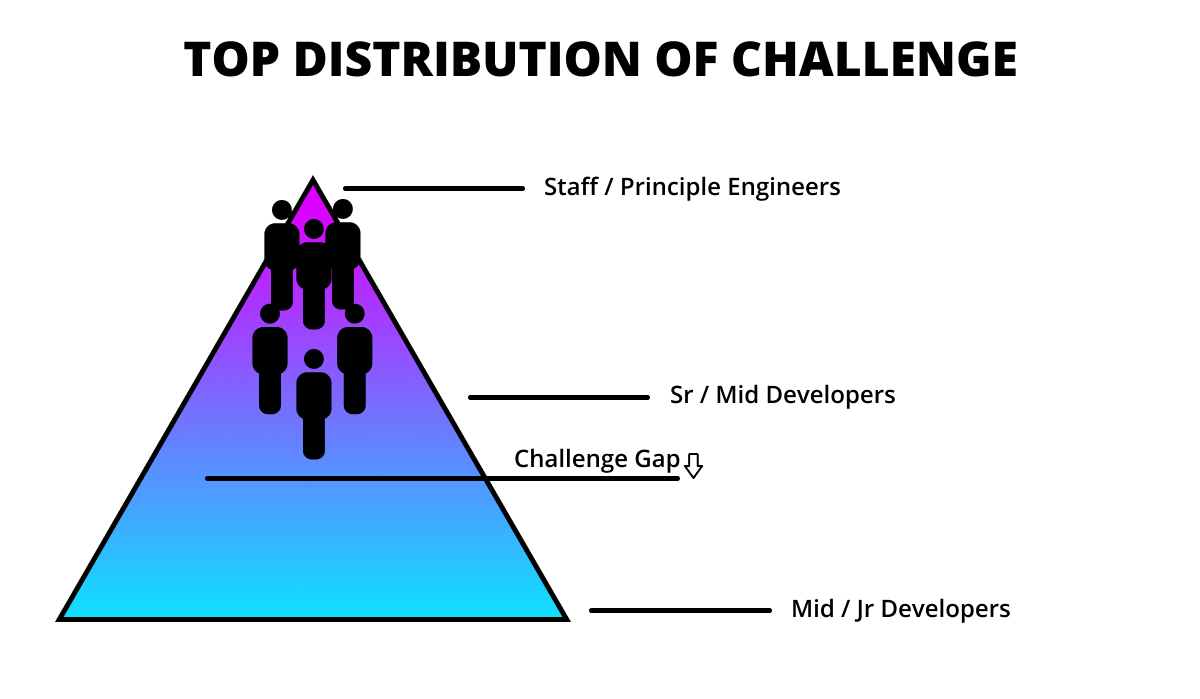 TOP DISTRIBUTION OF CHALLENGE

Staff / Principle Engineers

Sr / Mid Developers

Challenge Gap

Mid / Jr Developers